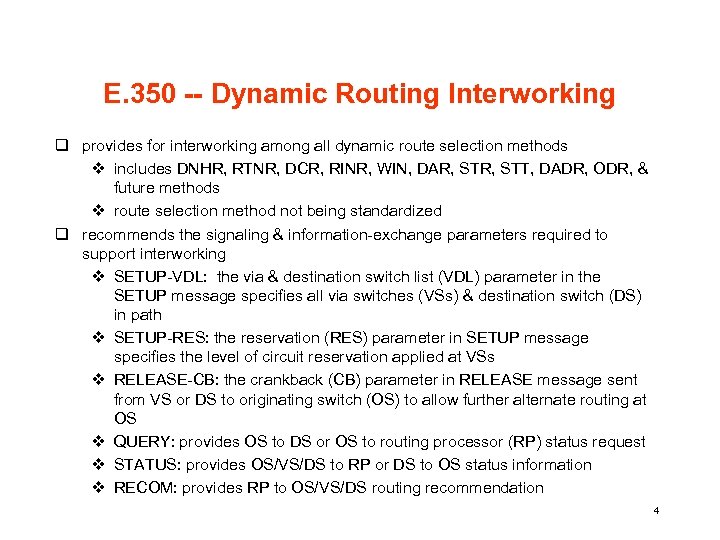 E.350 -- Dynamic Routing Interworking

❑ provides for interworking among all dynamic route selection methods
❖ includes DNHR, RTNR, DCR, RINR, WIN, DAR, STR, STT, DADR, ODR, & future methods
❖ route selection method not being standardized
❑ recommends the signaling & information-exchange parameters required to support interworking
❖ SETUP-VDL: the via & destination switch list (VDL) parameter in the SETUP message specifies all via switches (VSs) & destination switch (DS) in path
❖ SETUP-RES: the reservation (RES) parameter in SETUP message specifies the level of circuit reservation applied at VSs
❖ RELEASE-CB: the crankback (CB) parameter in RELEASE message sent from VS or DS to originating switch (OS) to allow further alternate routing at OS
❖ QUERY: provides OS to DS or OS to routing processor (RP) status request
❖ STATUS: provides OS/VS/DS to RP or DS to OS status information
❖ RECOM: provides RP to OS/VS/DS routing recommendation

4